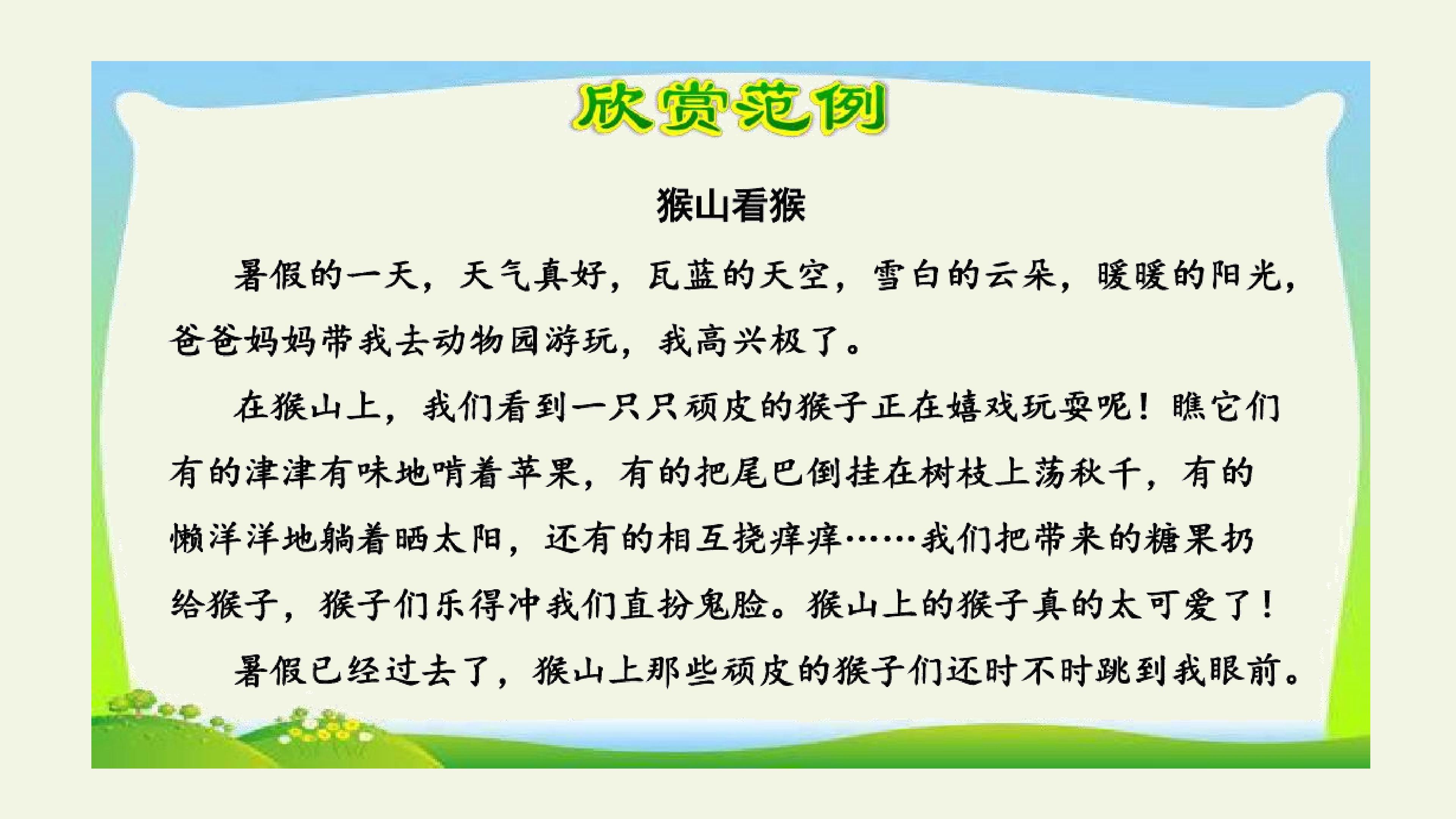 欣赏范例

猴山看猴

暑假的一天，天气真好，瓦蓝的天空，雪白的云朵，暖暖的阳光，爸爸妈妈带我去动物园游玩，我高兴极了。

在猴山上，我们看到一只只顽皮的猴子正在嬉戏玩耍呢！瞧它们有的津津有味地啃着苹果，有的把尾巴倒挂在树枝上荡秋千，有的懒洋洋地躺着晒太阳，还有的相互挠痒痒……我们把带来的糖果扔给猴子，猴子们乐得冲我们直扮鬼脸。猴山上的猴子真的太可爱了！

暑假已经过去了，猴山上那些顽皮的猴子们还时不时跳到我眼前。